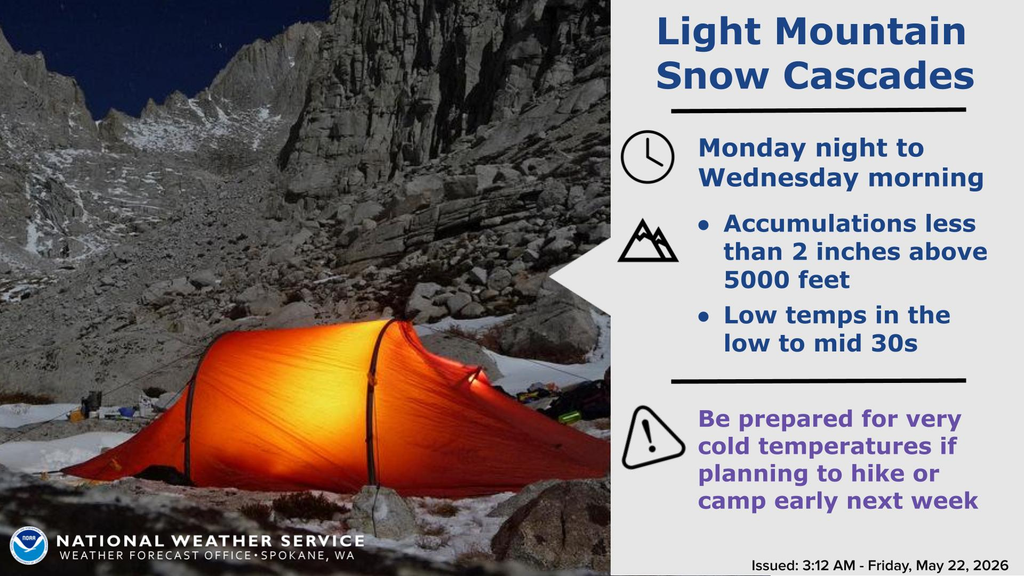 Light Mountain Snow Cascades

Monday night to Wednesday morning

• Accumulations less than 2 inches above 5000 feet

• Low temps in the low to mid 30s

Be prepared for very cold temperatures if planning to hike or camp early next week

NOAA

NATIONAL WEATHER SERVICE
WEATHER FORECAST OFFICE • SPOKANE, WA

Issued: 3:12 AM - Friday, May 22, 2026